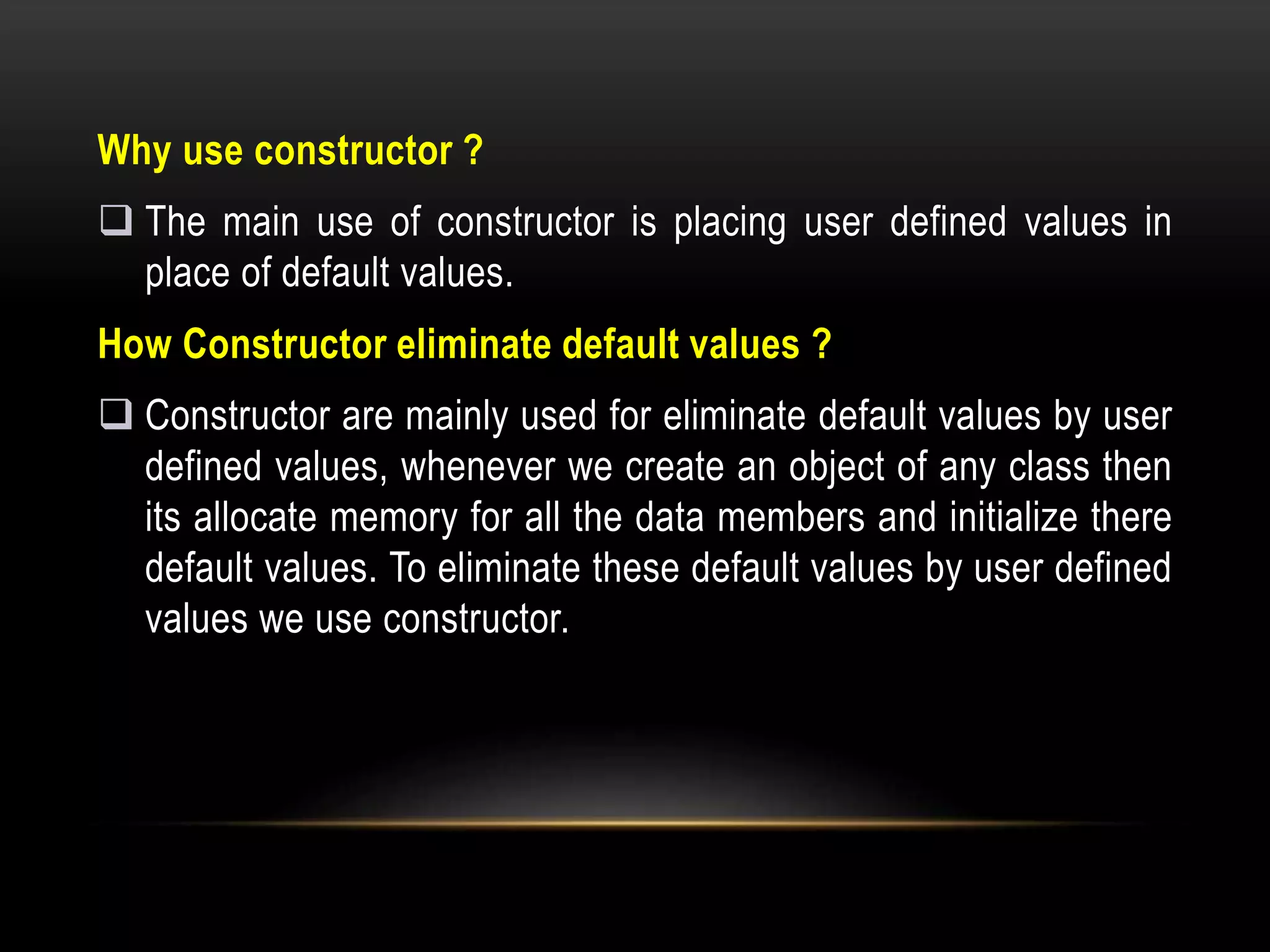 Why use constructor ?

❑ The main use of constructor is placing user defined values in place of default values.

How Constructor eliminate default values ?

❑ Constructor are mainly used for eliminate default values by user defined values, whenever we create an object of any class then its allocate memory for all the data members and initialize there default values. To eliminate these default values by user defined values we use constructor.